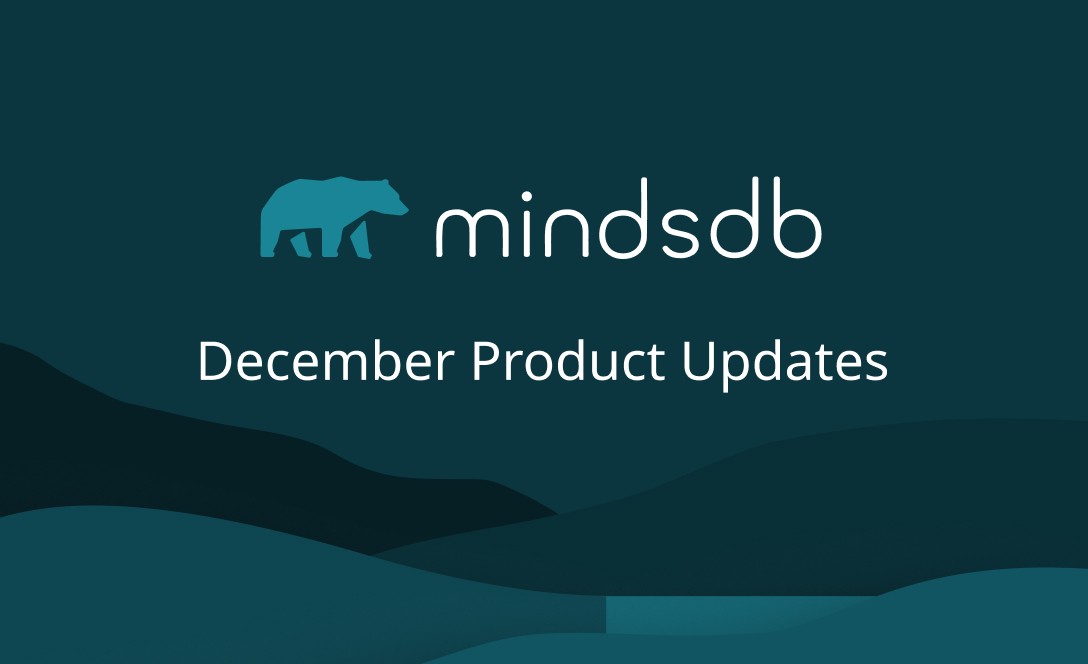 mindsdb

December Product Updates